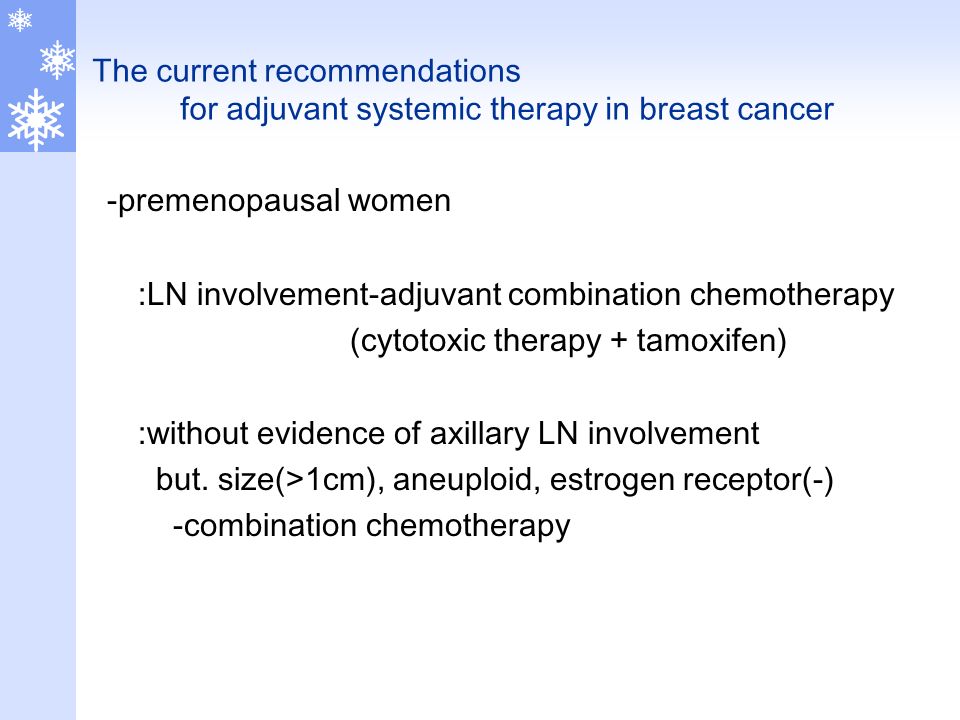 The current recommendations
for adjuvant systemic therapy in breast cancer

-premenopausal women

:LN involvement-adjuvant combination chemotherapy
(cytotoxic therapy + tamoxifen)

:without evidence of axillary LN involvement
but. size(>1cm), aneuploid, estrogen receptor(-)
-combination chemotherapy